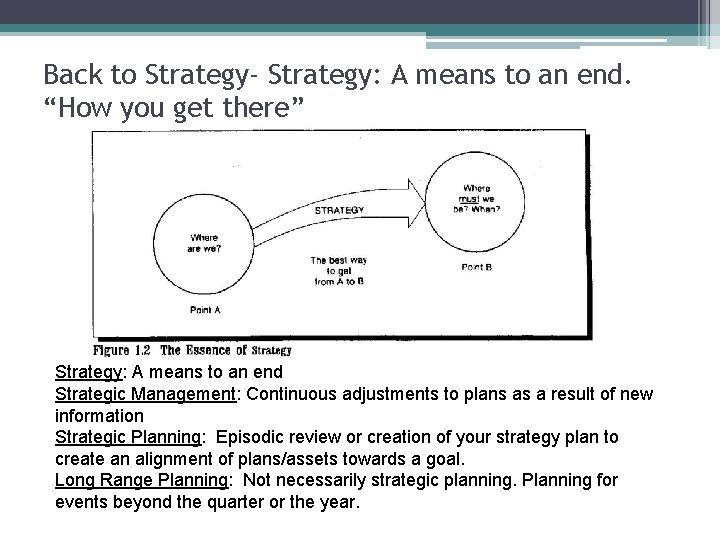 Back to Strategy- Strategy: A means to an end. “How you get there”

Where are we?

Point A

STRATEGY

The best way to get from A to B

Where must we be? When?

Point B

Figure 1.2 The Essence of Strategy

Strategy: A means to an end
Strategic Management: Continuous adjustments to plans as a result of new information
Strategic Planning: Episodic review or creation of your strategy plan to create an alignment of plans/assets towards a goal.
Long Range Planning: Not necessarily strategic planning. Planning for events beyond the quarter or the year.